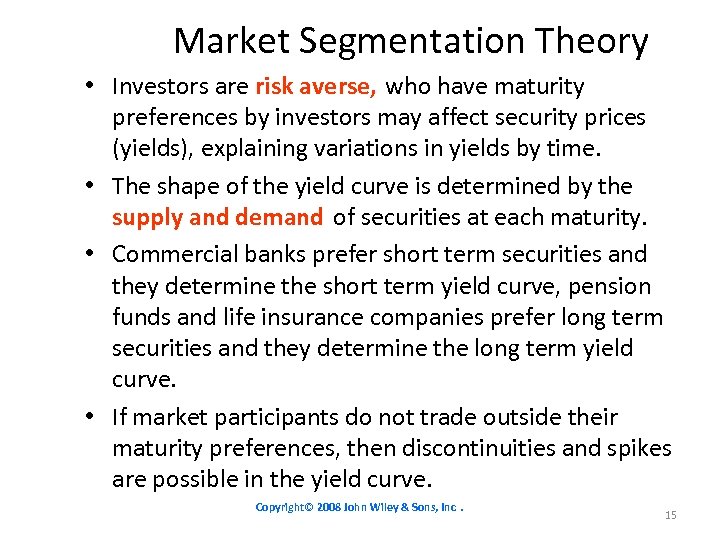 Market Segmentation Theory

• Investors are risk averse, who have maturity preferences by investors may affect security prices (yields), explaining variations in yields by time.

• The shape of the yield curve is determined by the supply and demand of securities at each maturity.

• Commercial banks prefer short term securities and they determine the short term yield curve, pension funds and life insurance companies prefer long term securities and they determine the long term yield curve.

• If market participants do not trade outside their maturity preferences, then discontinuities and spikes are possible in the yield curve.

Copyright© 2008 John Wiley & Sons, Inc .

15